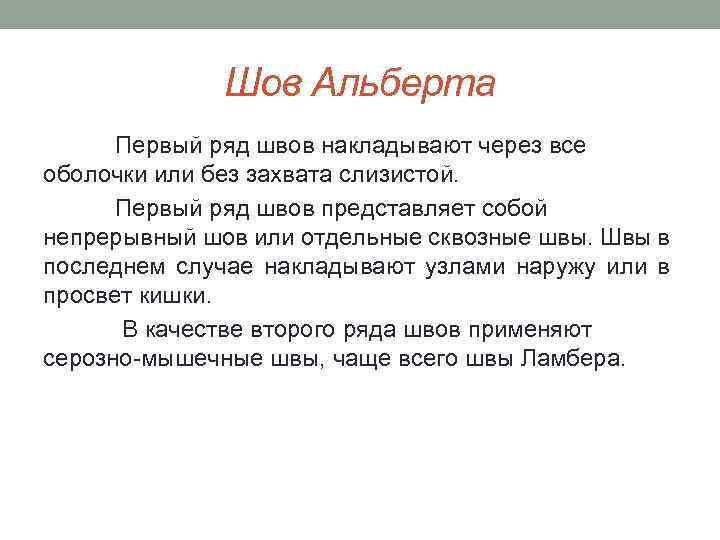 Шов Альберта

Первый ряд швов накладывают через все оболочки или без захвата слизистой.

Первый ряд швов представляет собой непрерывный шов или отдельные сквозные швы. Швы в последнем случае накладывают узлами наружу или в просвет кишки.

В качестве второго ряда швов применяют серозно-мышечные швы, чаще всего швы Ламбера.